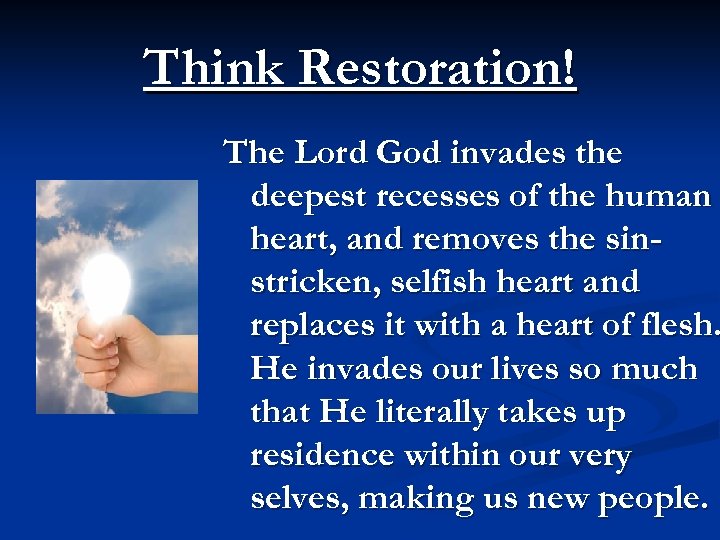 Think Restoration!

The Lord God invades the deepest recesses of the human heart, and removes the sin-stricken, selfish heart and replaces it with a heart of flesh. He invades our lives so much that He literally takes up residence within our very selves, making us new people.